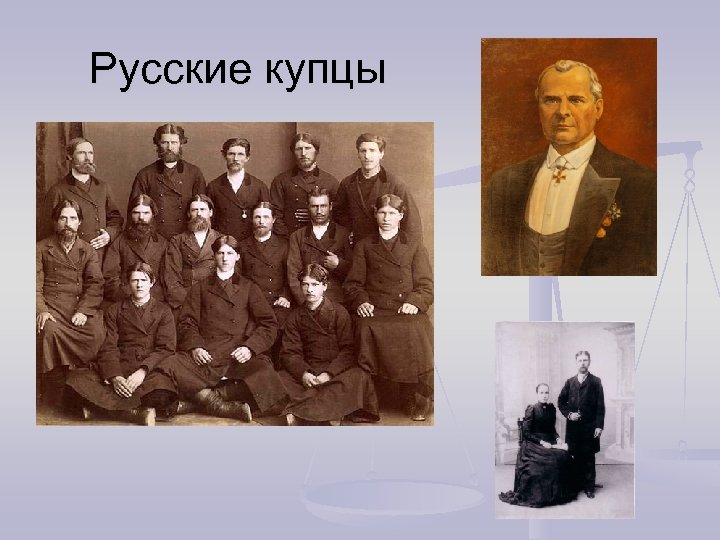 Русские купцы